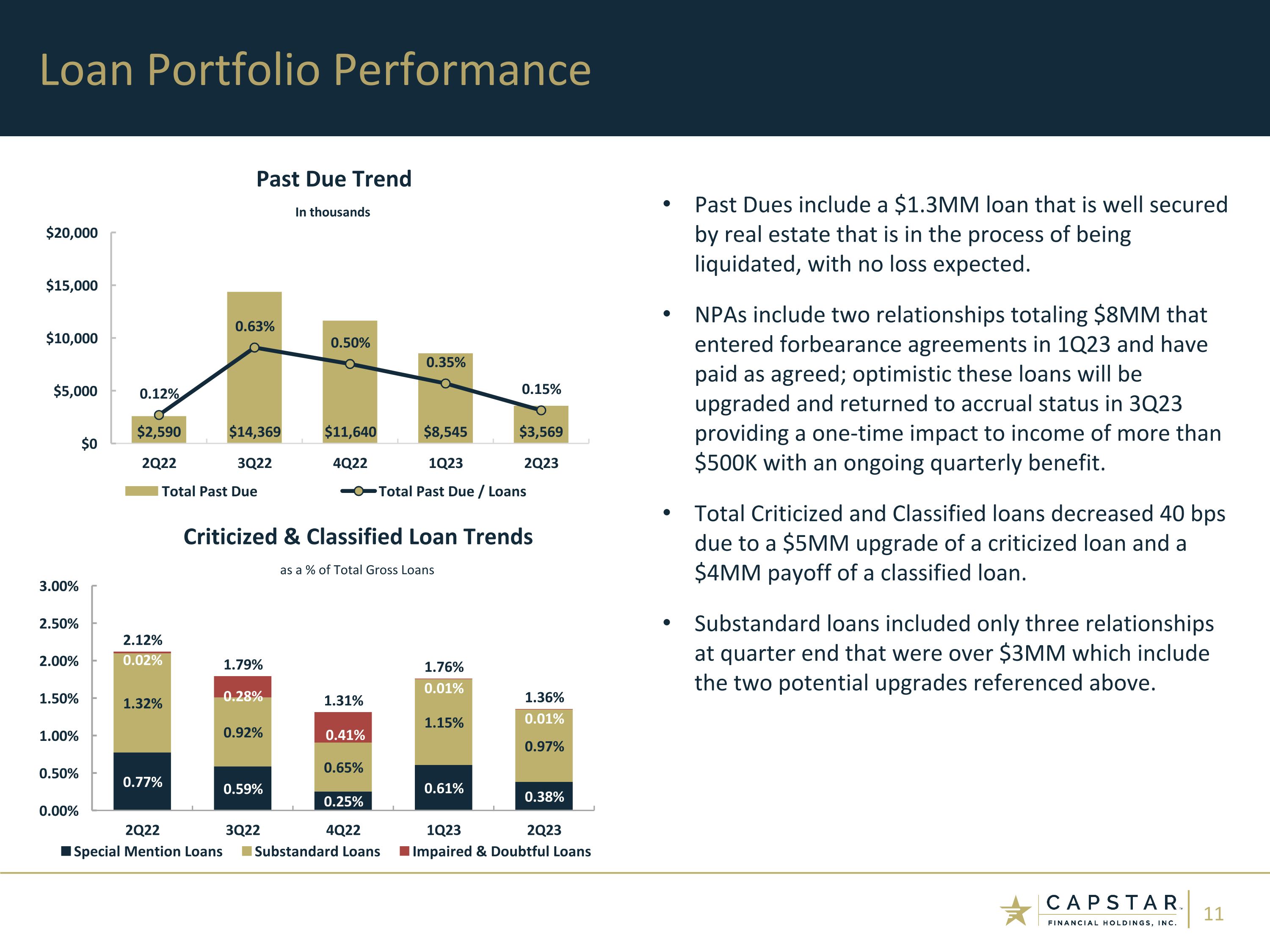 Loan Portfolio Performance

Past Due Trend

In thousands

$20,000
$15,000
$10,000
$5,000
$0

0.12%
0.63%
0.50%
0.35%
0.15%

$2,590
$14,369
$11,640
$8,545
$3,569

2Q22
3Q22
4Q22
1Q23
2Q23

Total Past Due
Total Past Due / Loans

Criticized & Classified Loan Trends

as a % of Total Gross Loans

3.00%
2.50%
2.00%
1.50%
1.00%
0.50%
0.00%

2.12%
0.02%
1.32%
0.77%

1.79%
0.28%
0.92%
0.59%

1.31%
0.41%
0.65%
0.25%

1.76%
0.01%
1.15%
0.61%

1.36%
0.01%
0.97%
0.38%

2Q22
3Q22
4Q22
1Q23
2Q23

Special Mention Loans
Substandard Loans
Impaired & Doubtful Loans

• Past Dues include a $1.3MM loan that is well secured by real estate that is in the process of being liquidated, with no loss expected.

• NPAs include two relationships totaling $8MM that entered forbearance agreements in 1Q23 and have paid as agreed; optimistic these loans will be upgraded and returned to accrual status in 3Q23 providing a one-time impact to income of more than $500K with an ongoing quarterly benefit.

• Total Criticized and Classified loans decreased 40 bps due to a $5MM upgrade of a criticized loan and a $4MM payoff of a classified loan.

• Substandard loans included only three relationships at quarter end that were over $3MM which include the two potential upgrades referenced above.

CAPSTAR
FINANCIAL HOLDINGS, INC.

11